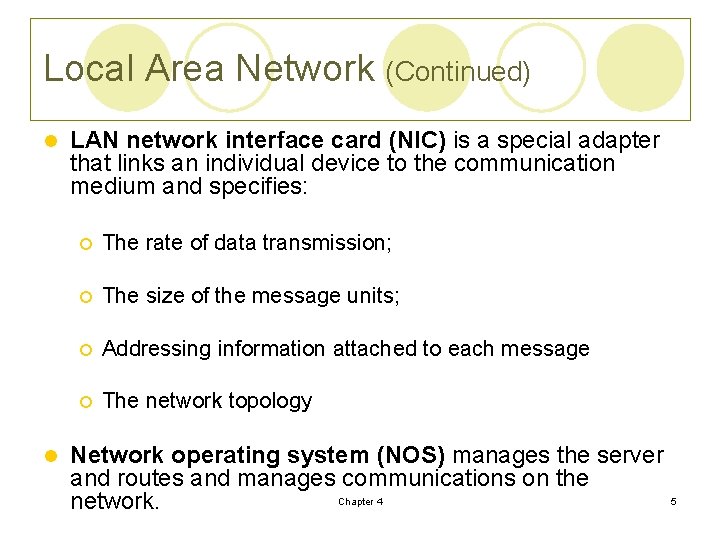 Local Area Network (Continued)

LAN network interface card (NIC) is a special adapter that links an individual device to the communication medium and specifies:

The rate of data transmission;

The size of the message units;

Addressing information attached to each message

The network topology

Network operating system (NOS) manages the server and routes and manages communications on the network.

Chapter 4

5